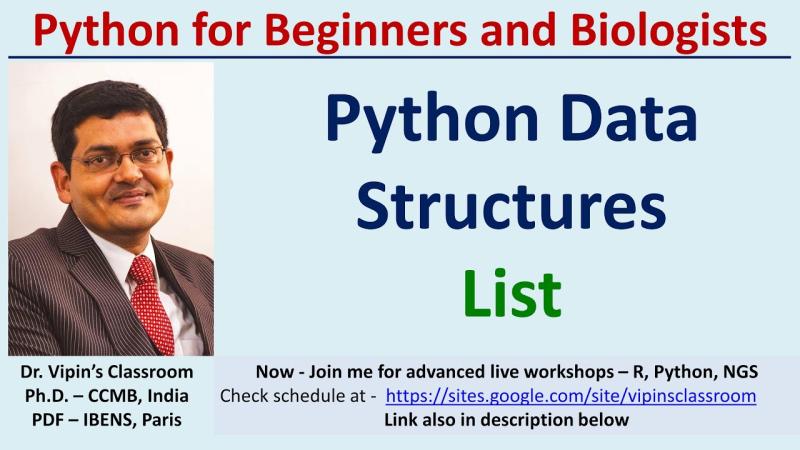 Python for Beginners and Biologists

Python Data Structures

List

Dr. Vipin's Classroom
Ph.D. – CCMB, India
PDF – IBENS, Paris

Now - Join me for advanced live workshops – R, Python, NGS
Check schedule at - https://sites.google.com/site/vipinsclassroom
Link also in description below